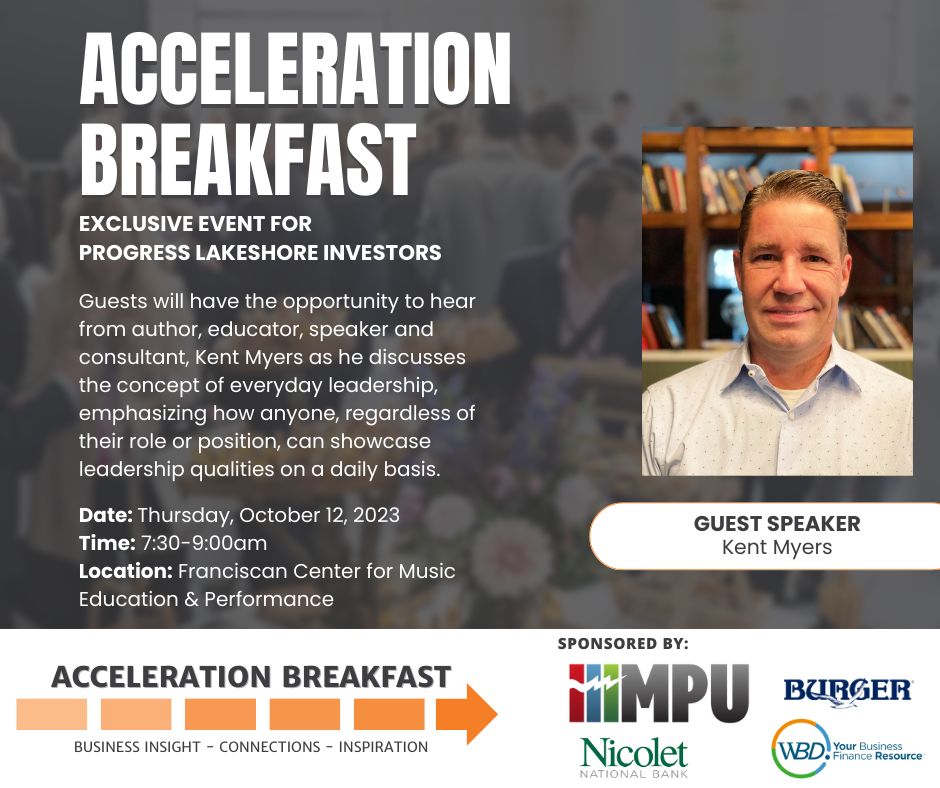 ACCELERATION BREAKFAST

EXCLUSIVE EVENT FOR PROGRESS LAKESHORE INVESTORS

Guests will have the opportunity to hear from author, educator, speaker and consultant, Kent Myers as he discusses the concept of everyday leadership, emphasizing how anyone, regardless of their role or position, can showcase leadership qualities on a daily basis.

Date: Thursday, October 12, 2023
Time: 7:30-9:00am
Location: Franciscan Center for Music Education & Performance

GUEST SPEAKER
Kent Myers

ACCELERATION BREAKFAST
BUSINESS INSIGHT - CONNECTIONS - INSPIRATION

SPONSORED BY:
MPU
BURGER
Nicolet NATIONAL BANK
WBD Your Business Finance Resource